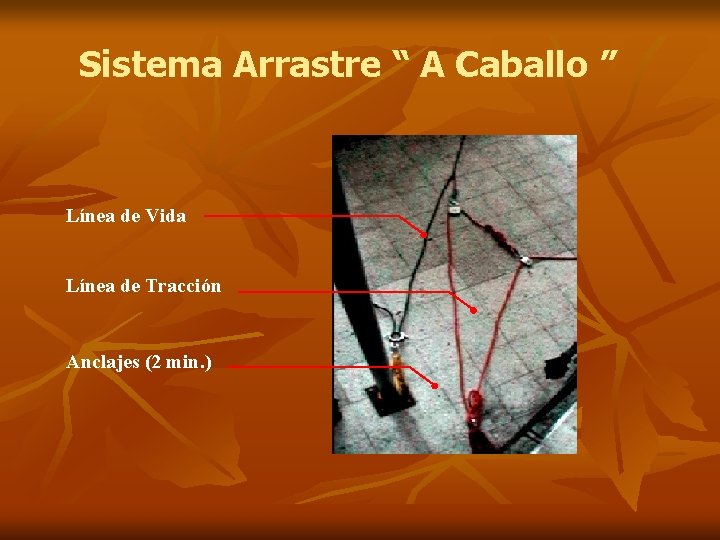 Sistema Arrastre “ A Caballo ”

Línea de Vida

Línea de Tracción

Anclajes (2 min.)